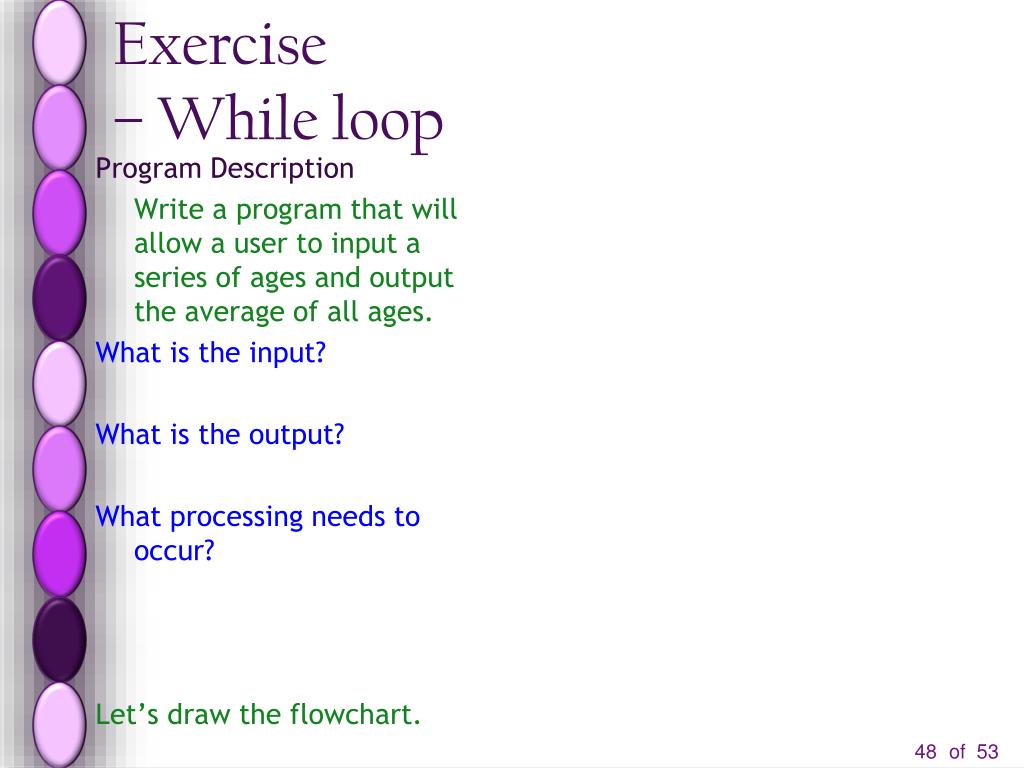 Exercise
– While loop

Program Description

Write a program that will allow a user to input a series of ages and output the average of all ages.

What is the input?

What is the output?

What processing needs to occur?

Let’s draw the flowchart.

48 of 53